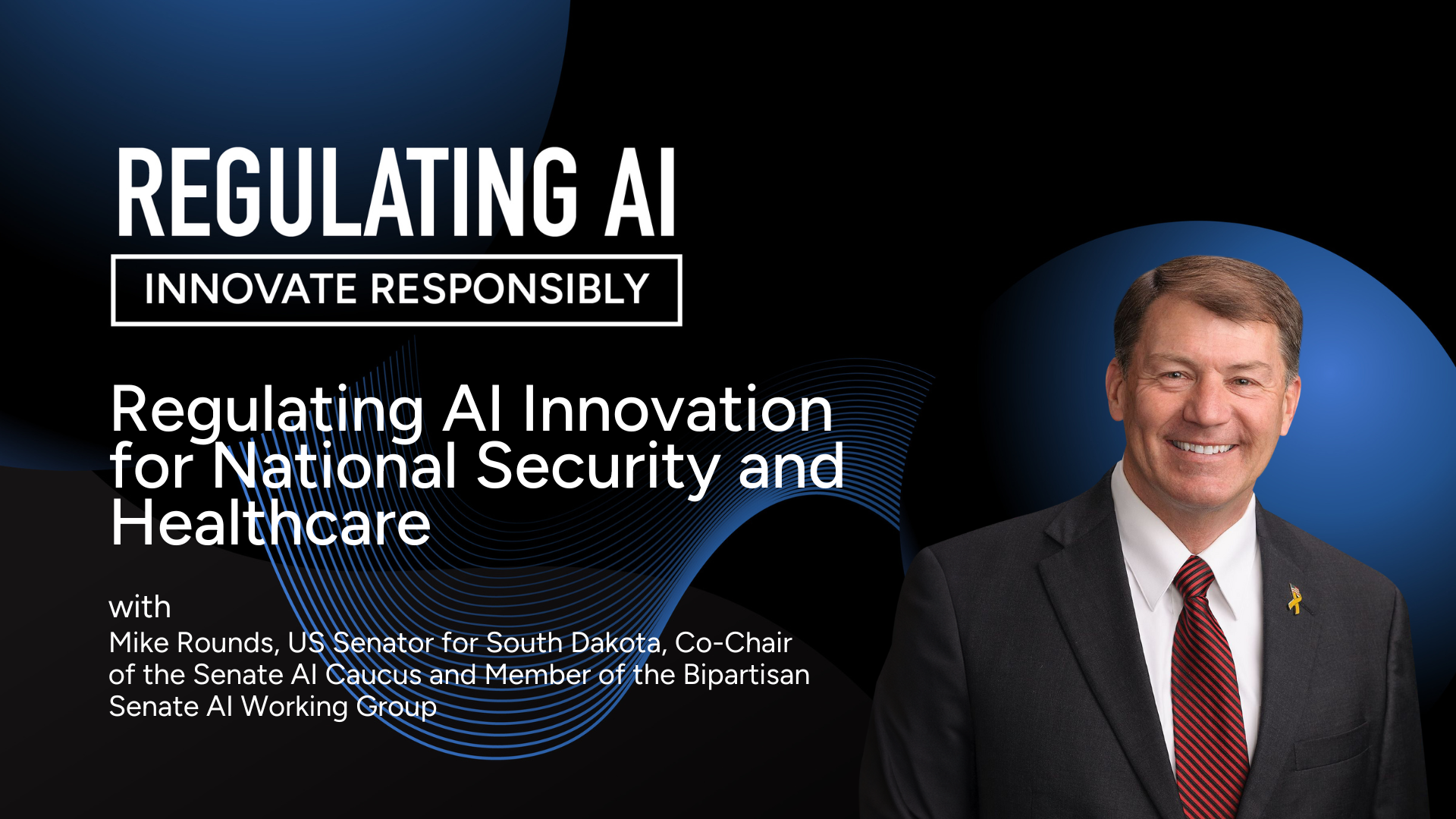 REGULATING AI

INNOVATE RESPONSIBLY

Regulating AI Innovation for National Security and Healthcare

with
Mike Rounds, US Senator for South Dakota, Co-Chair of the Senate AI Caucus and Member of the Bipartisan Senate AI Working Group